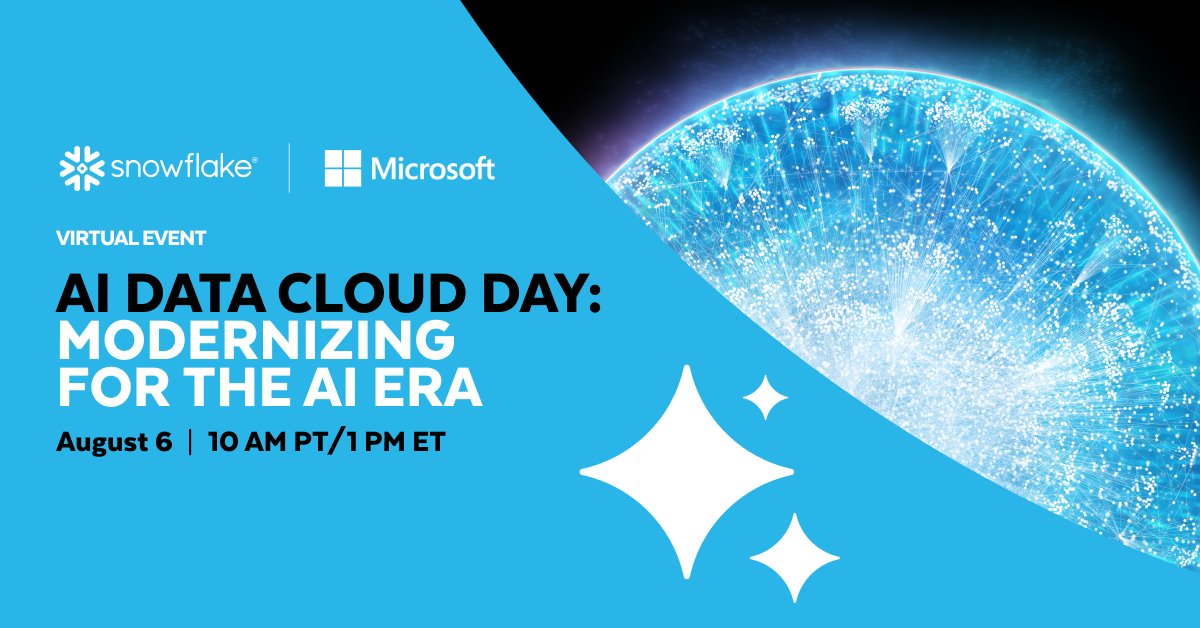 snowflake® | Microsoft

VIRTUAL EVENT

AI DATA CLOUD DAY: MODERNIZING FOR THE AI ERA

August 6 | 10 AM PT/1 PM ET